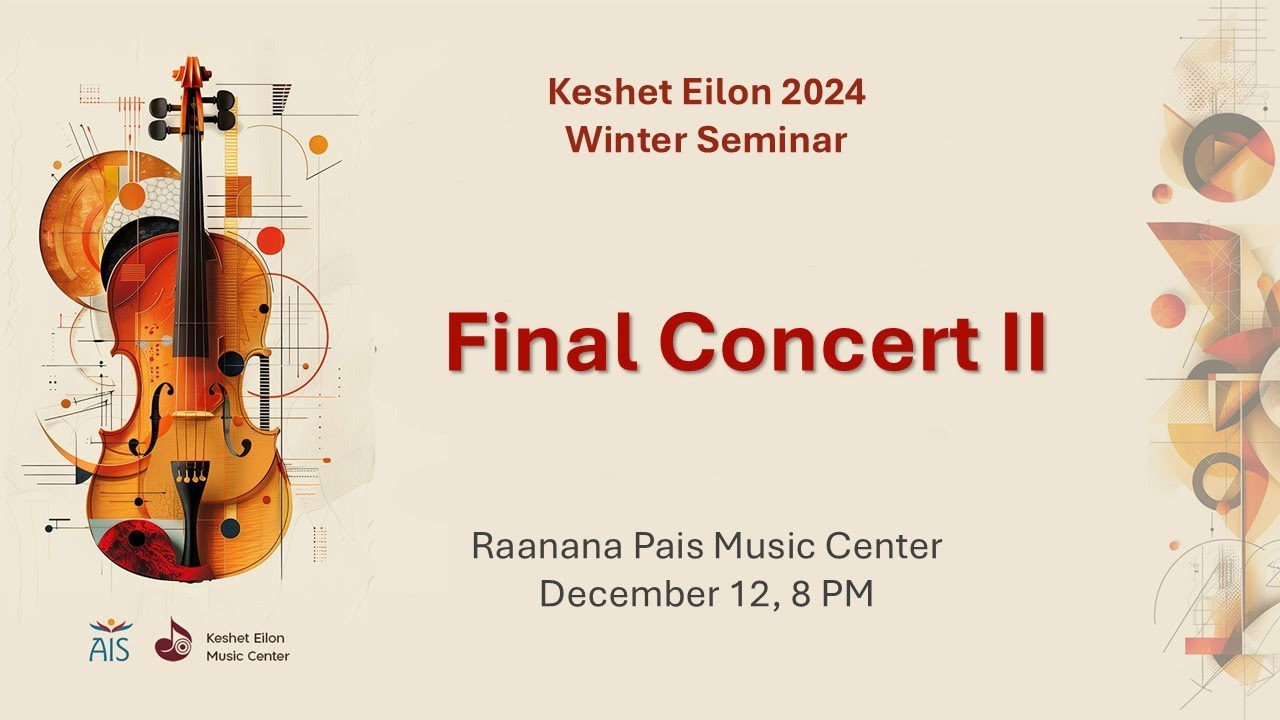 Keshet Eilon 2024
Winter Seminar

Final Concert II

Raanana Pais Music Center
December 12, 8 PM

AIS

Keshet Eilon
Music Center